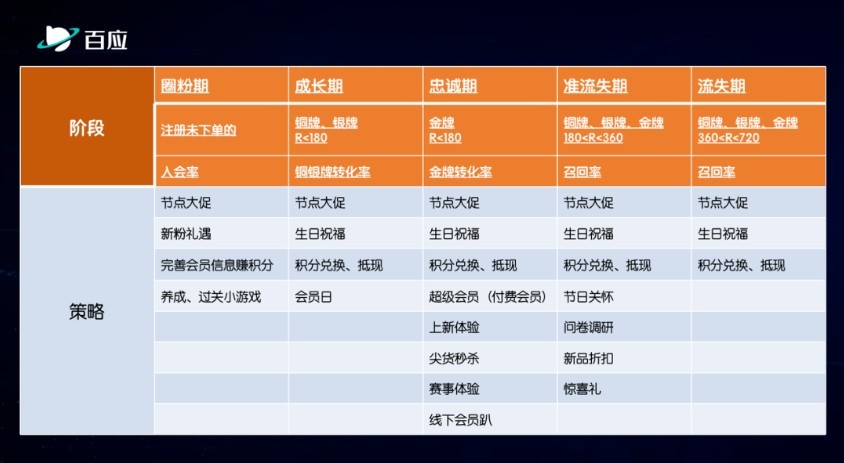 百应

| 阶段 | 圈粉期 | 成长期 | 忠诚期 | 准流失期 | 流失期 |
|---|---|---|---|---|---|
| | 注册未下单的 | 铜牌、银牌 R<180 | 金牌 R<180 | 铜牌、银牌、金牌 180<R<360 | 铜牌、银牌、金牌 360<R<720 |
| | 入会率 | 铜银牌转化率 | 金牌转化率 | 召回率 | 召回率 |
| 策略 | 节点大促 | 节点大促 | 节点大促 | 节点大促 | 节点大促 |
| | 新粉礼遇 | 生日祝福 | 生日祝福 | 生日祝福 | 生日祝福 |
| | 完善会员信息赚积分 | 积分兑换、抵现 | 积分兑换、抵现 | 积分兑换、抵现 | 积分兑换、抵现 |
| | 养成、过关小游戏 | 会员日 | 超级会员（付费会员） | 节日关怀 | |
| | | | 上新体验 | 问卷调研 | |
| | | | 尖货秒杀 | 新品折扣 | |
| | | | 赛事体验 | 惊喜礼 | |
| | | | 线下会员趴 | | |